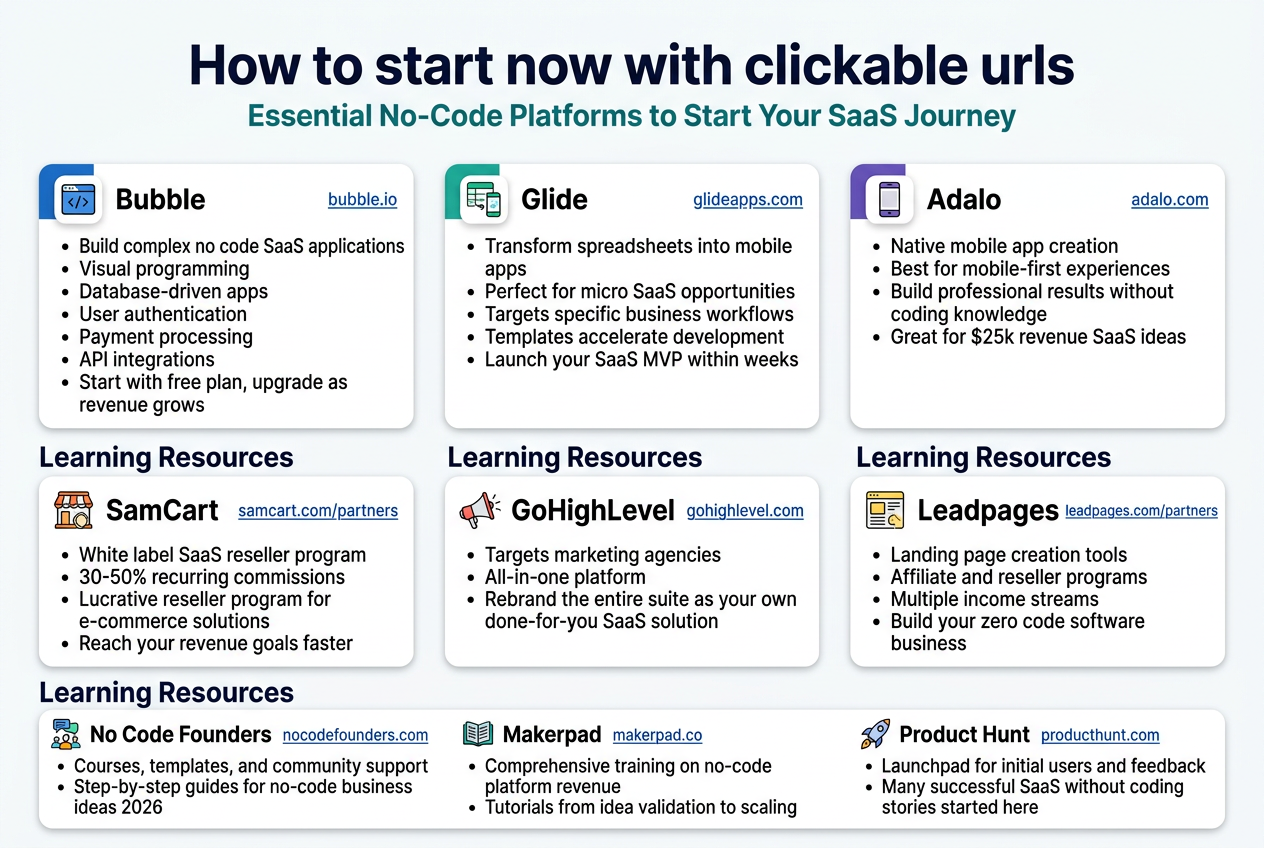 How to start now with clickable urls
Essential No-Code Platforms to Start Your SaaS Journey

Bubble bubble.io
- Build complex no code SaaS applications
- Visual programming
- Database-driven apps
- User authentication
- Payment processing
- API integrations
- Start with free plan, upgrade as revenue grows

Glide glideapps.com
- Transform spreadsheets into mobile apps
- Perfect for micro SaaS opportunities
- Targets specific business workflows
- Templates accelerate development
- Launch your SaaS MVP within weeks

Adalo adalo.com
- Native mobile app creation
- Best for mobile-first experiences
- Build professional results without coding knowledge
- Great for $25k revenue SaaS ideas

Learning Resources

SamCart samcart.com/partners
- White label SaaS reseller program
- 30-50% recurring commissions
- Lucrative reseller program for e-commerce solutions
- Reach your revenue goals faster

Learning Resources

GoHighLevel gohighlevel.com
- Targets marketing agencies
- All-in-one platform
- Rebrand the entire suite as your own done-for-you SaaS solution

Learning Resources

Leadpages leadpages.com/partners
- Landing page creation tools
- Affiliate and reseller programs
- Multiple income streams
- Build your zero code software business

Learning Resources

No Code Founders nocodefounders.com
- Courses, templates, and community support
- Step-by-step guides for no-code business ideas 2026

Makerpad makerpad.co
- Comprehensive training on no-code platform revenue
- Tutorials from idea validation to scaling

Product Hunt producthunt.com
- Launchpad for initial users and feedback
- Many successful SaaS without coding stories started here